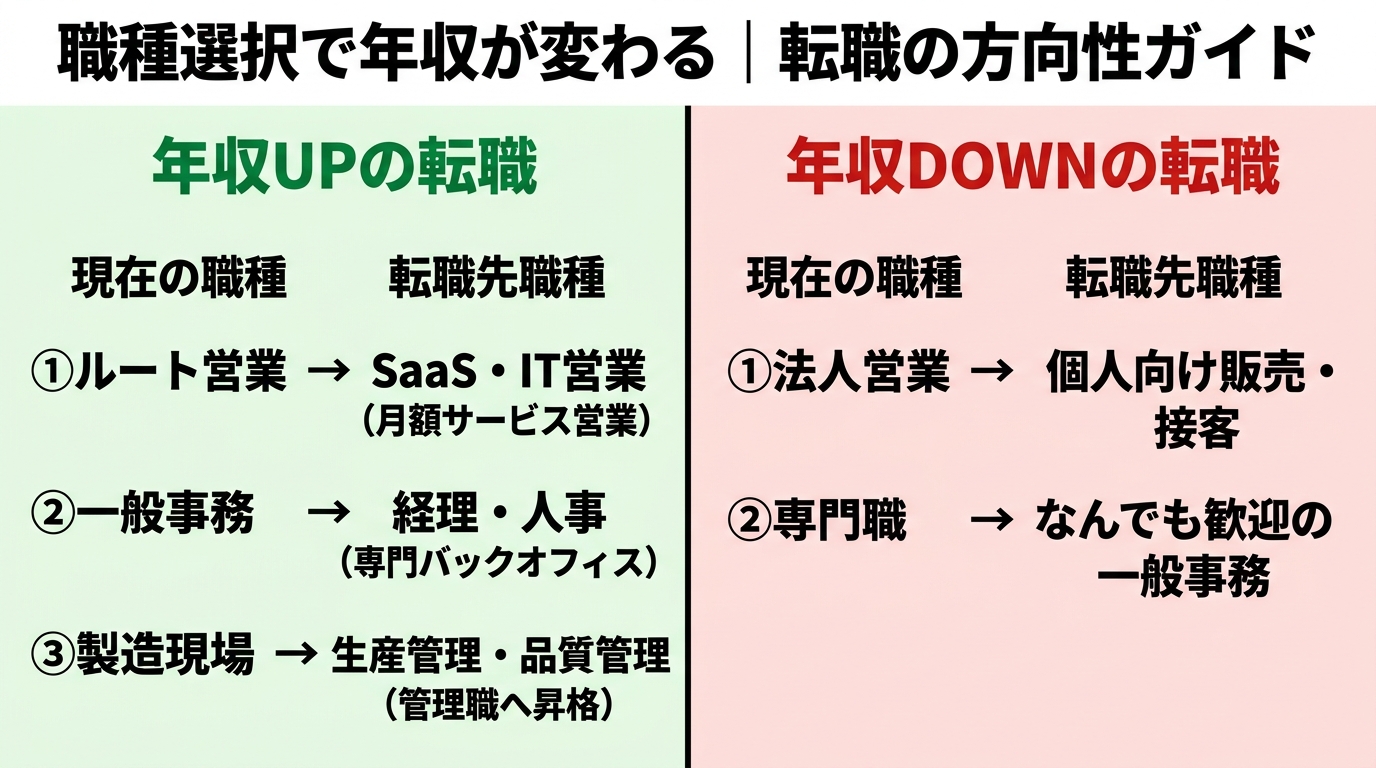 職種選択で年収が変わる｜転職の方向性ガイド

年収UPの転職

現在の職種　転職先職種

①ルート営業 → SaaS・IT営業
（月額サービス営業）

②一般事務 → 経理・人事
（専門バックオフィス）

③製造現場 → 生産管理・品質管理
（管理職へ昇格）

年収DOWNの転職

現在の職種　転職先職種

①法人営業 → 個人向け販売・接客

②専門職 → なんでも歓迎の一般事務